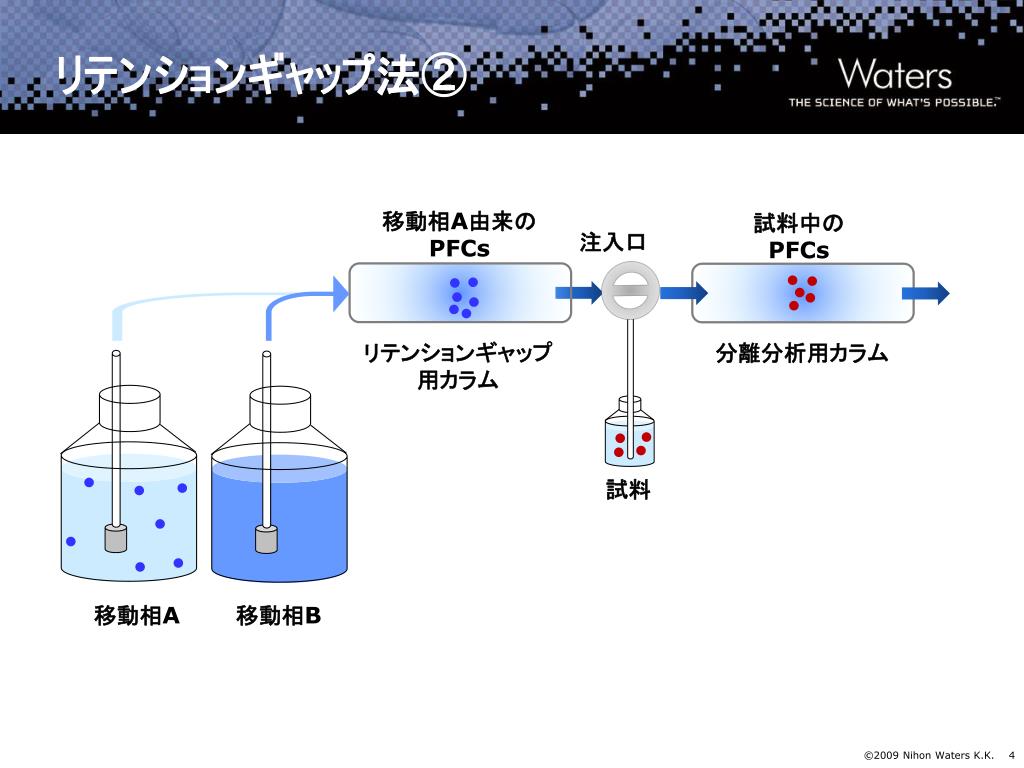 リテンションギャップ法②

Waters
THE SCIENCE OF WHAT'S POSSIBLE.™

移動相A由来の PFCs

注入口

試料中の PFCs

リテンションギャップ 用カラム

分離分析用カラム

試料

移動相A

移動相B

©2009 Nihon Waters K.K. 4